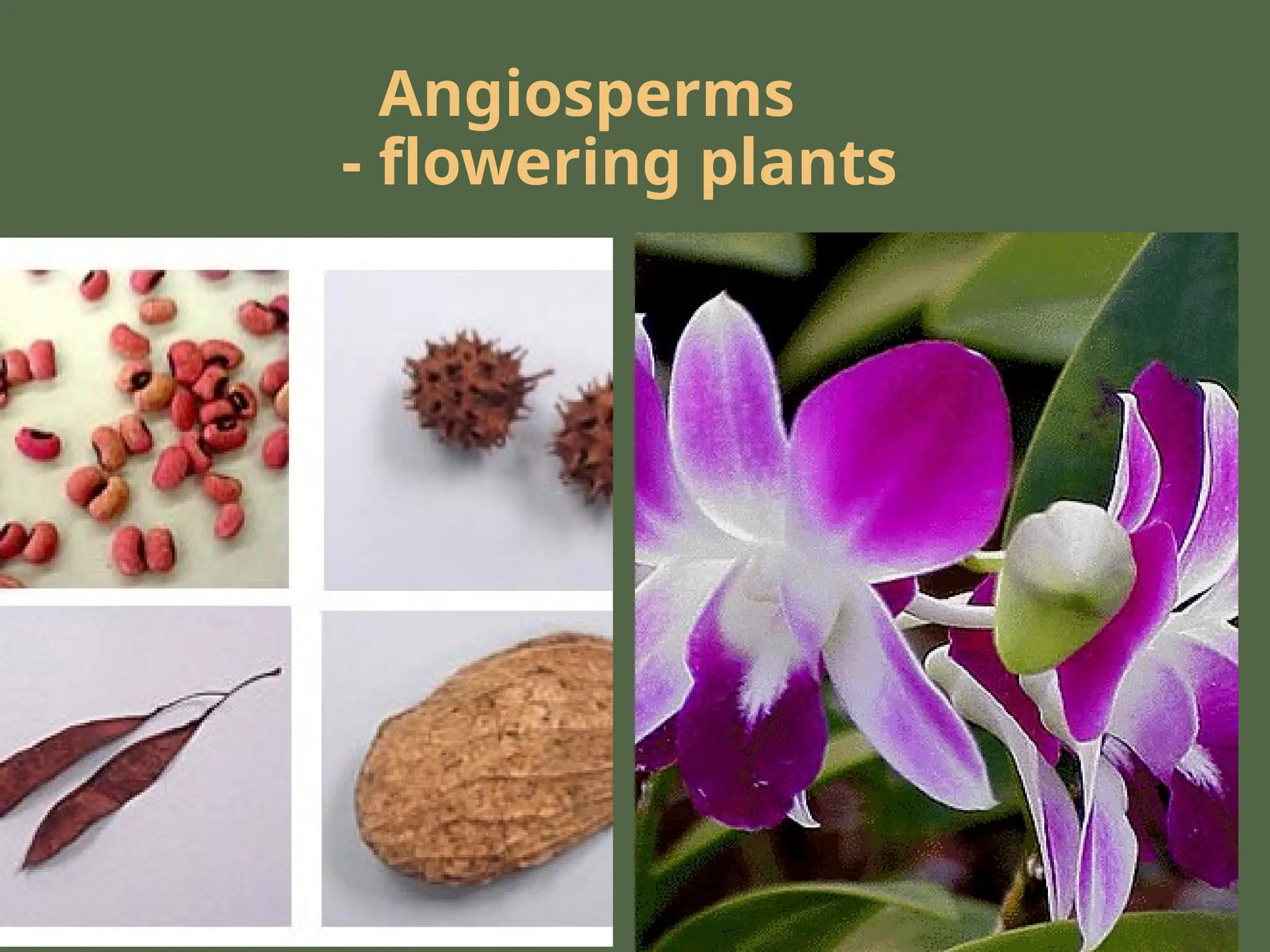 Angiosperms
- flowering plants